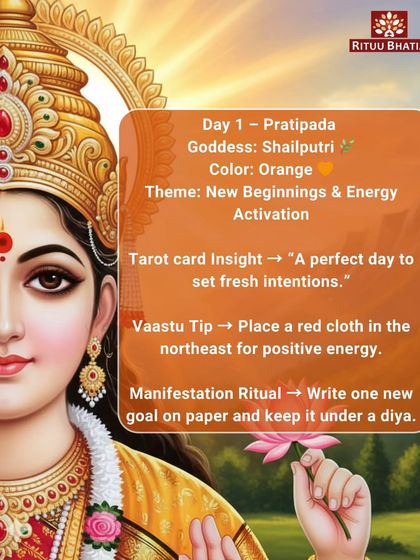 RITUU BHATI

Day 1 – Pratipada
Goddess: Shailputri 🌿
Color: Orange 🧡
Theme: New Beginnings & Energy Activation

Tarot card Insight → “A perfect day to set fresh intentions.”

Vaastu Tip → Place a red cloth in the northeast for positive energy.

Manifestation Ritual → Write one new goal on paper and keep it under a diya.